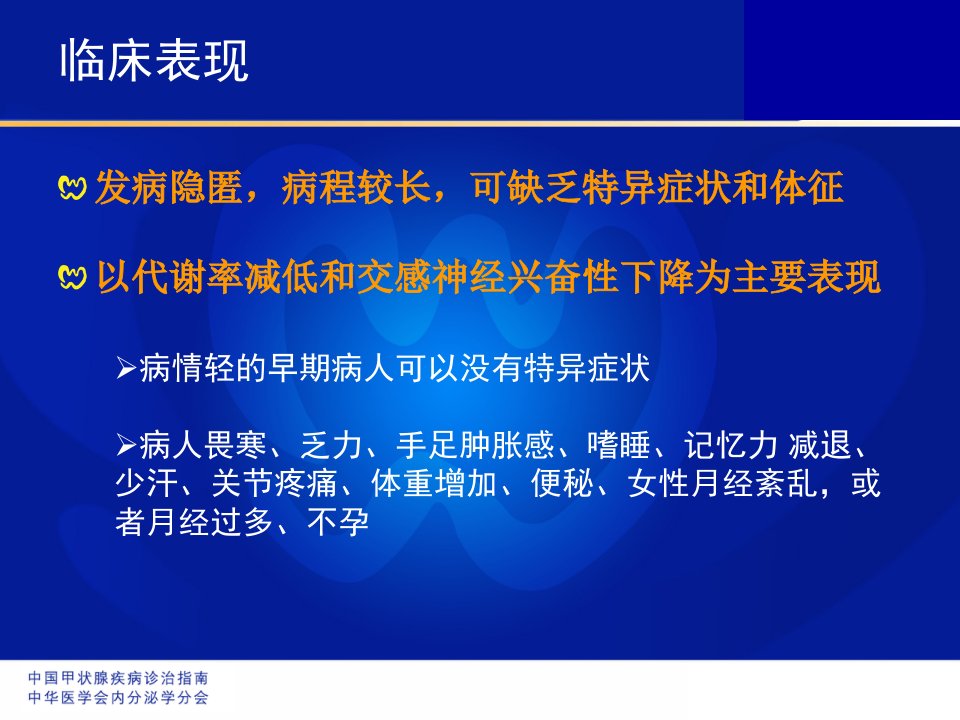 临床表现

发病隐匿，病程较长，可缺乏特异症状和体征

以代谢率减低和交感神经兴奋性下降为主要表现

➢病情轻的早期病人可以没有特异症状

➢病人畏寒、乏力、手足肿胀感、嗜睡、记忆力 减退、少汗、关节疼痛、体重增加、便秘、女性月经紊乱，或者月经过多、不孕

中国甲状腺疾病诊治指南
中华医学会内分泌学分会